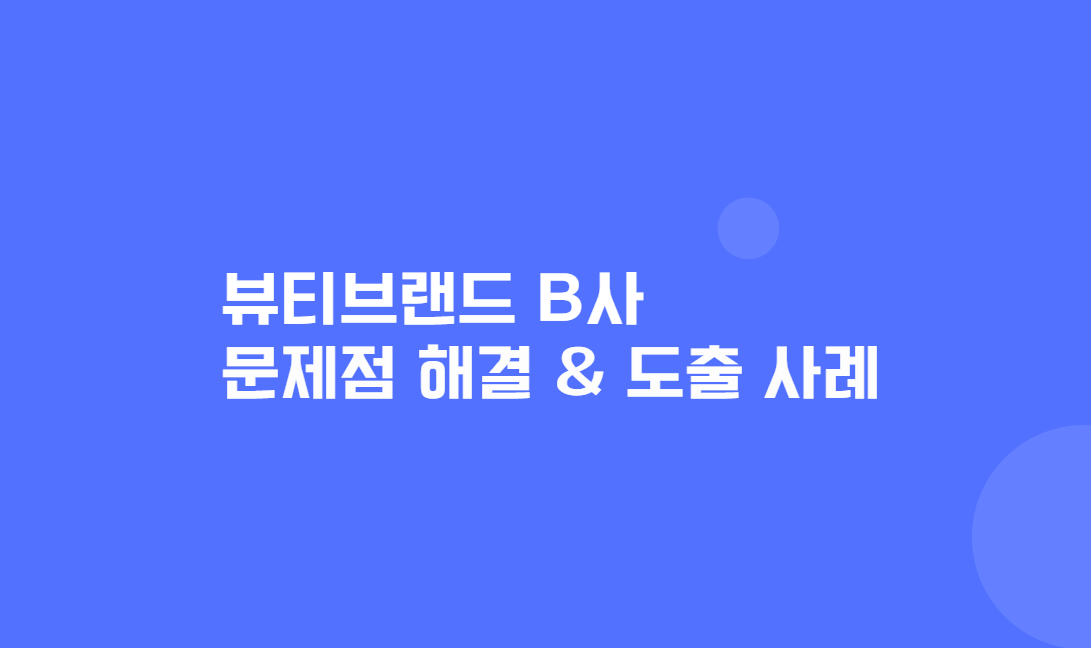 뷰티브랜드 B사
문제점 해결 & 도출 사례